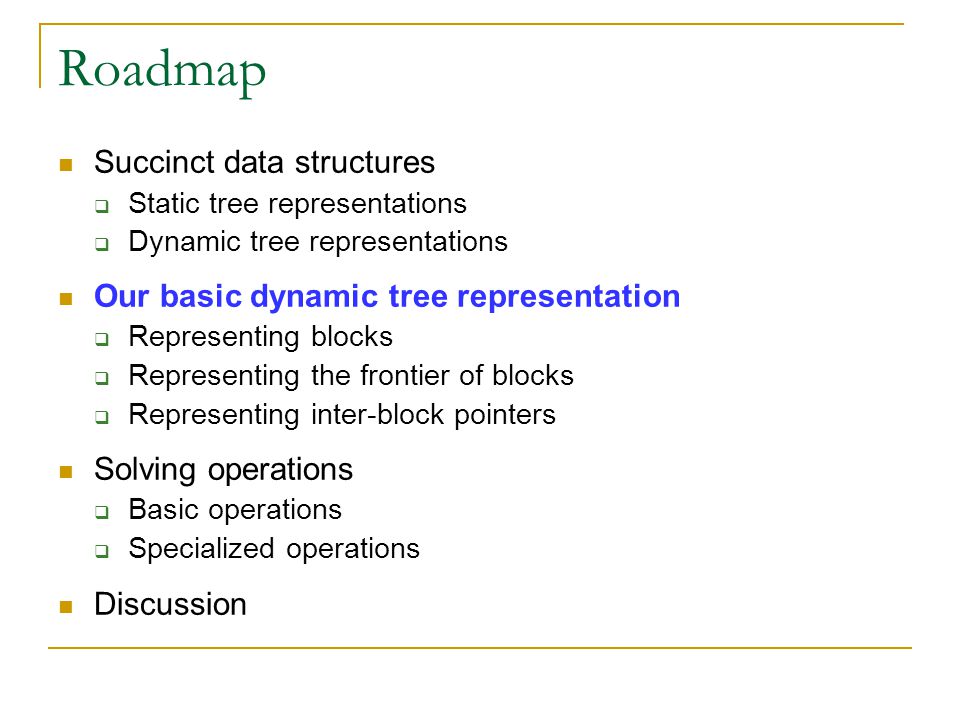 Roadmap

- Succinct data structures
  - Static tree representations
  - Dynamic tree representations
- Our basic dynamic tree representation
  - Representing blocks
  - Representing the frontier of blocks
  - Representing inter-block pointers
- Solving operations
  - Basic operations
  - Specialized operations
- Discussion